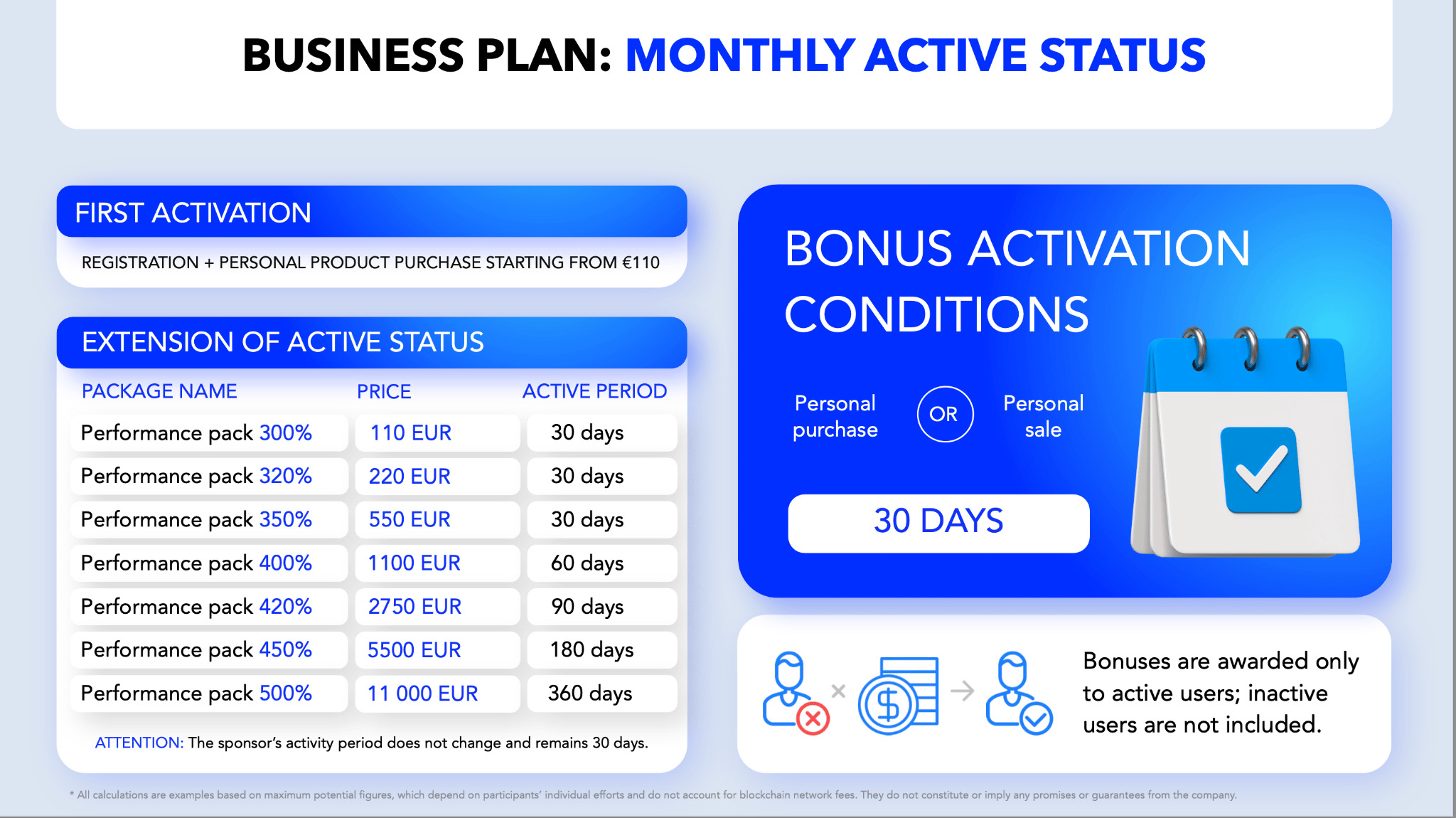 BUSINESS PLAN: MONTHLY ACTIVE STATUS

FIRST ACTIVATION

REGISTRATION + PERSONAL PRODUCT PURCHASE STARTING FROM €110

EXTENSION OF ACTIVE STATUS

| PACKAGE NAME | PRICE | ACTIVE PERIOD |
|---|---|---|
| Performance pack 300% | 110 EUR | 30 days |
| Performance pack 320% | 220 EUR | 30 days |
| Performance pack 350% | 550 EUR | 30 days |
| Performance pack 400% | 1100 EUR | 60 days |
| Performance pack 420% | 2750 EUR | 90 days |
| Performance pack 450% | 5500 EUR | 180 days |
| Performance pack 500% | 11 000 EUR | 360 days |

ATTENTION: The sponsor's activity period does not change and remains 30 days.

BONUS ACTIVATION CONDITIONS

Personal purchase OR Personal sale

30 DAYS

Bonuses are awarded only to active users; inactive users are not included.

* All calculations are examples based on maximum potential figures, which depend on participants' individual efforts and do not account for blockchain network fees. They do not constitute or imply any promises or guarantees from the company.